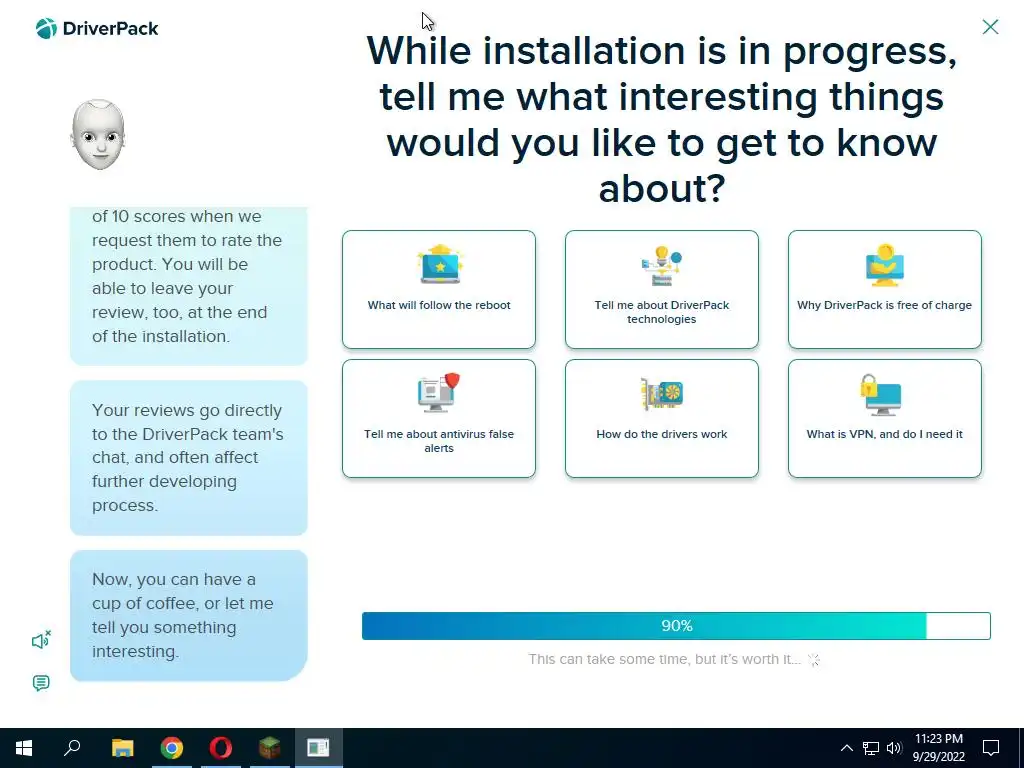 DriverPack

While installation is in progress, tell me what interesting things would you like to get to know about?

of 10 scores when we request them to rate the product. You will be able to leave your review, too, at the end of the installation.

Your reviews go directly to the DriverPack team's chat, and often affect further developing process.

Now, you can have a cup of coffee, or let me tell you something interesting.

What will follow the reboot

Tell me about DriverPack technologies

Why DriverPack is free of charge

Tell me about antivirus false alerts

How do the drivers work

What is VPN, and do I need it

90%

This can take some time, but it's worth it...

11:23 PM
9/29/2022